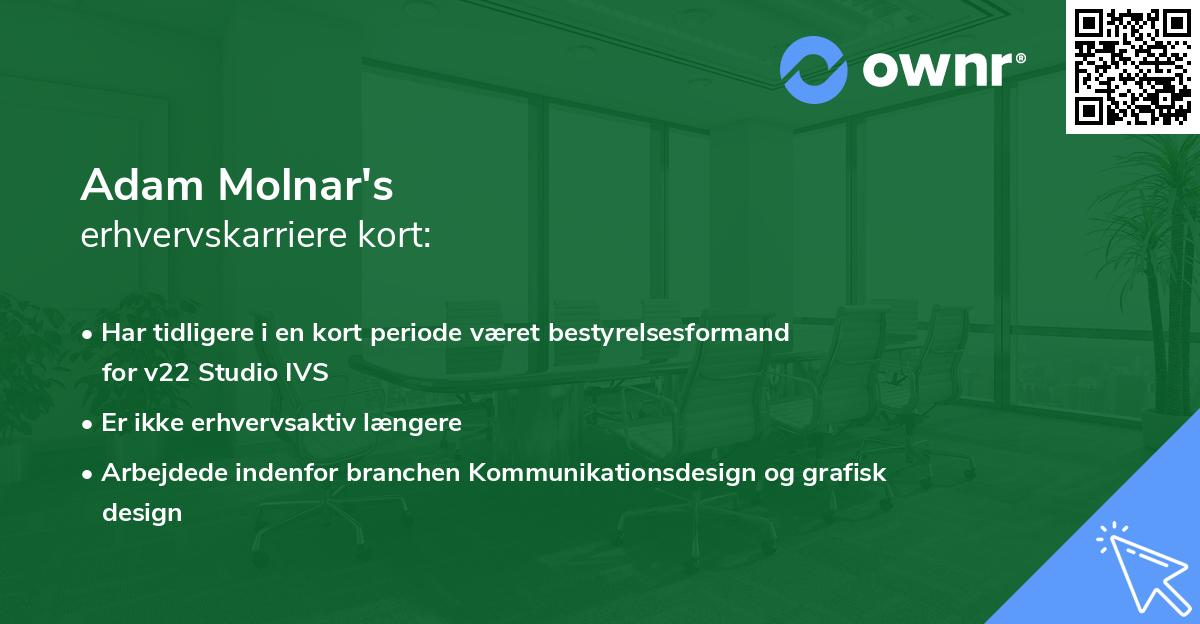 ownr®

Adam Molnar's
erhvervskarriere kort:

• Har tidligere i en kort periode været bestyrelsesformand for v22 Studio IVS

• Er ikke erhvervsaktiv længere

• Arbejdede indenfor branchen Kommunikationsdesign og grafisk design